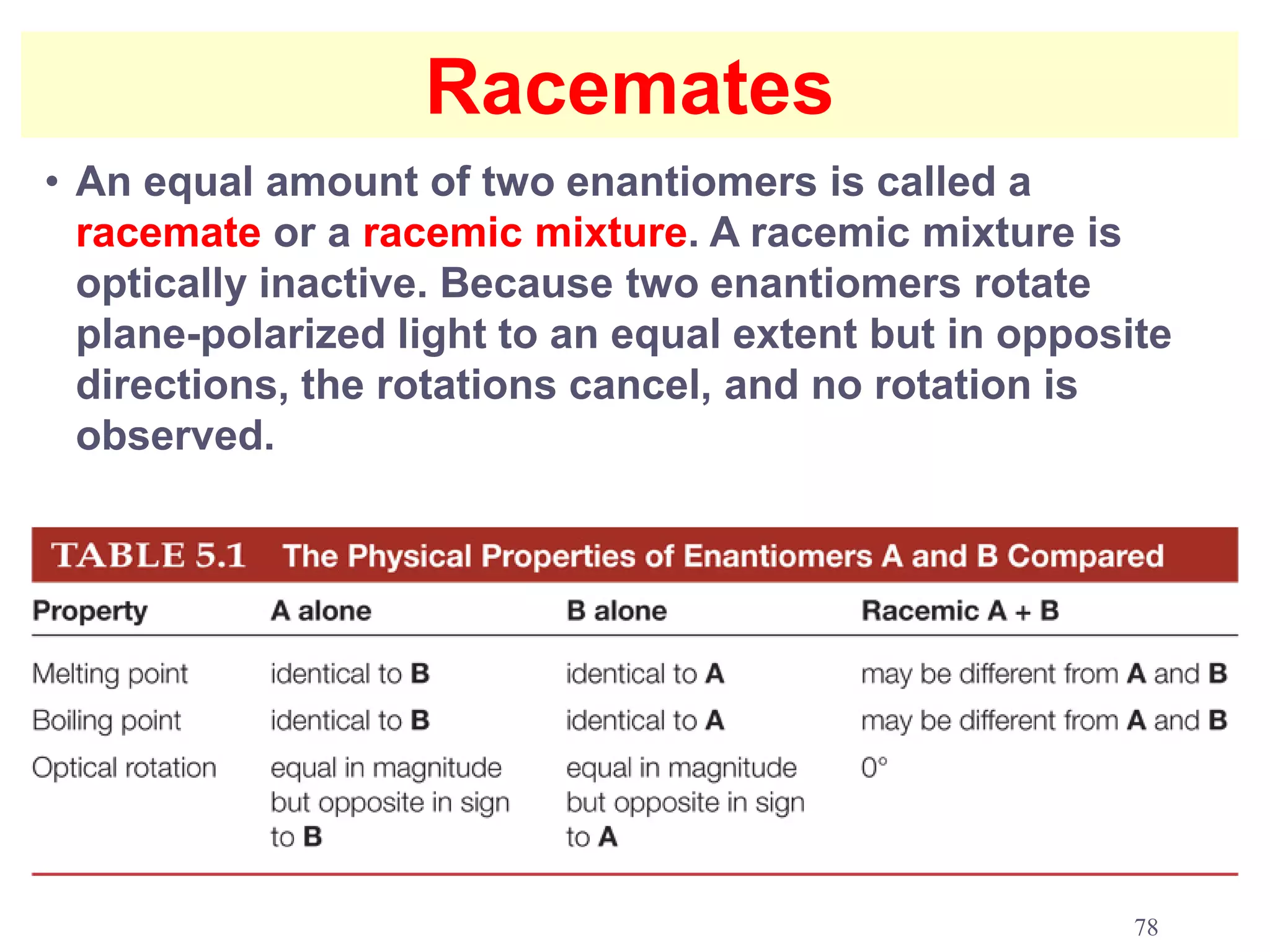 Racemates

• An equal amount of two enantiomers is called a racemate or a racemic mixture. A racemic mixture is optically inactive. Because two enantiomers rotate plane-polarized light to an equal extent but in opposite directions, the rotations cancel, and no rotation is observed.

TABLE 5.1 The Physical Properties of Enantiomers A and B Compared

| Property | A alone | B alone | Racemic A + B |
|---|---|---|---|
| Melting point | identical to B | identical to A | may be different from A and B |
| Boiling point | identical to B | identical to A | may be different from A and B |
| Optical rotation | equal in magnitude but opposite in sign to B | equal in magnitude but opposite in sign to A | 0° |

78